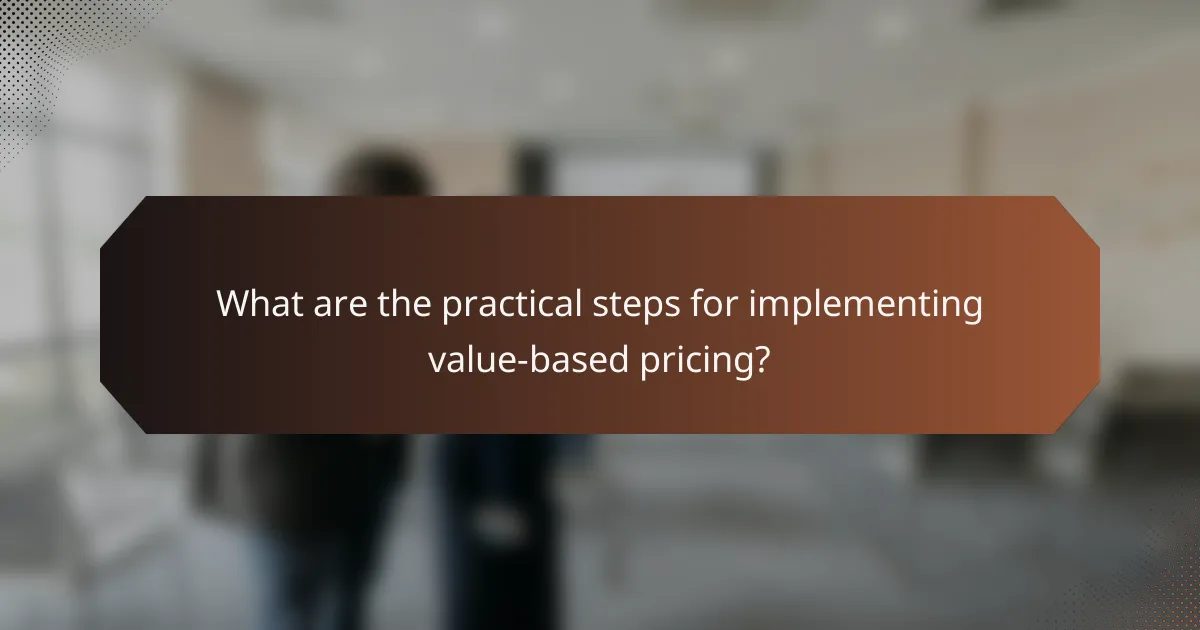 What are the practical steps for implementing value-based pricing?